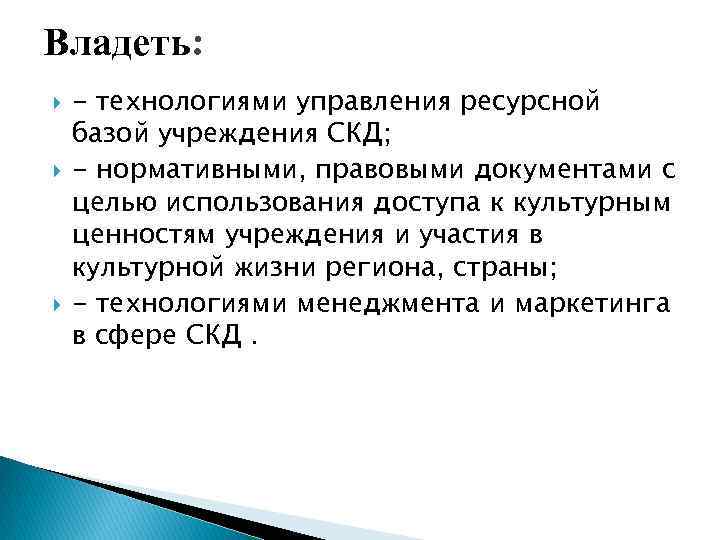 Владеть:

- технологиями управления ресурсной базой учреждения СКД;

- нормативными, правовыми документами с целью использования доступа к культурным ценностям учреждения и участия в культурной жизни региона, страны;

- технологиями менеджмента и маркетинга в сфере СКД .